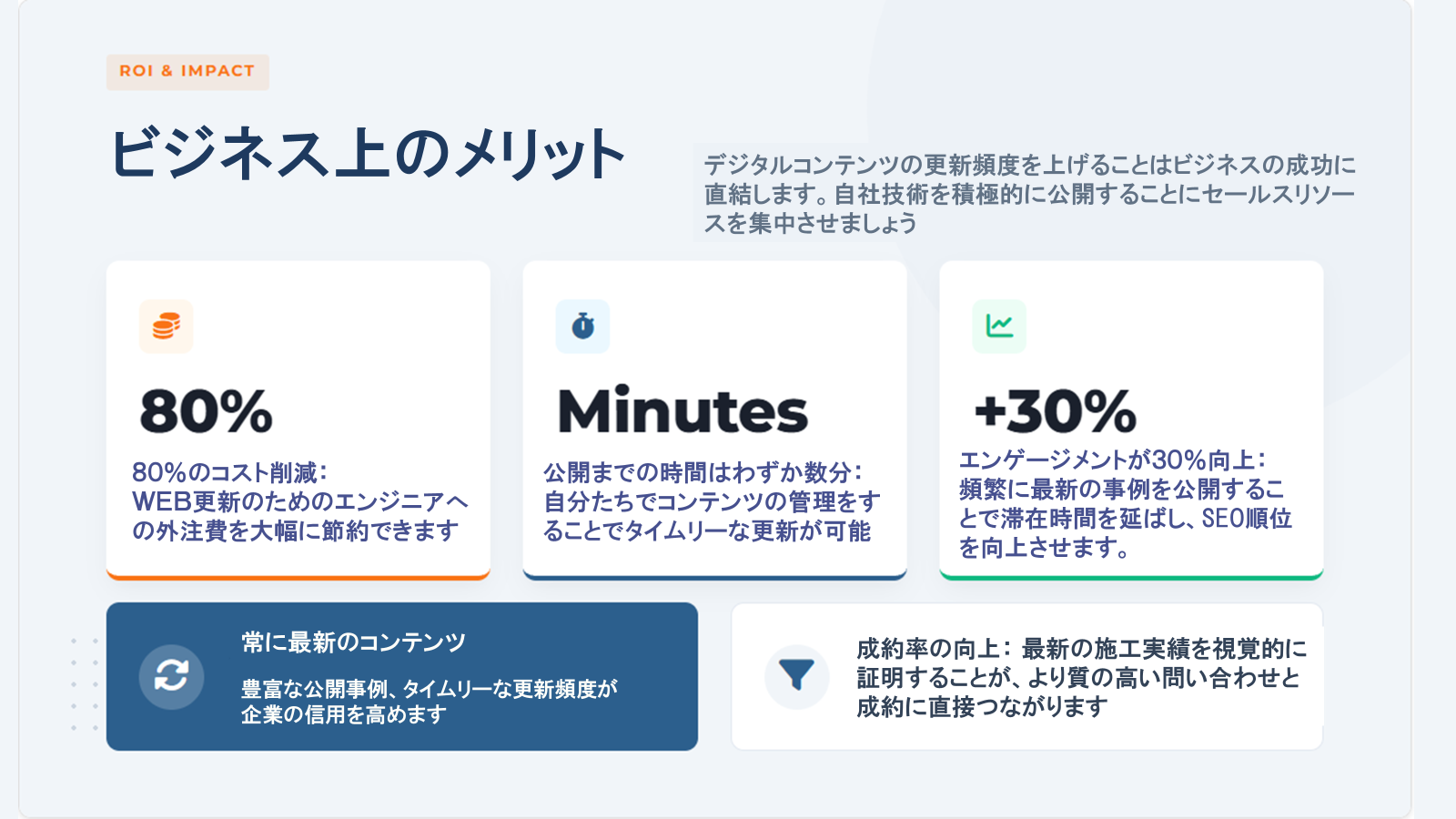 ROI & IMPACT

ビジネス上のメリット

デジタルコンテンツの更新頻度を上げることはビジネスの成功に直結します。自社技術を積極的に公開することにセールスリソースを集中させましょう

80%

80%のコスト削減：
WEB更新のためのエンジニアへの外注費を大幅に節約できます

Minutes

公開までの時間はわずか数分：
自分たちでコンテンツの管理をすることでタイムリーな更新が可能

+30%

エンゲージメントが30%向上：
頻繁に最新の事例を公開することで滞在時間を延ばし、SEO順位を向上させます。

常に最新のコンテンツ

豊富な公開事例、タイムリーな更新頻度が企業の信用を高めます

成約率の向上：最新の施工実績を視覚的に証明することが、より質の高い問い合わせと成約に直接つながります